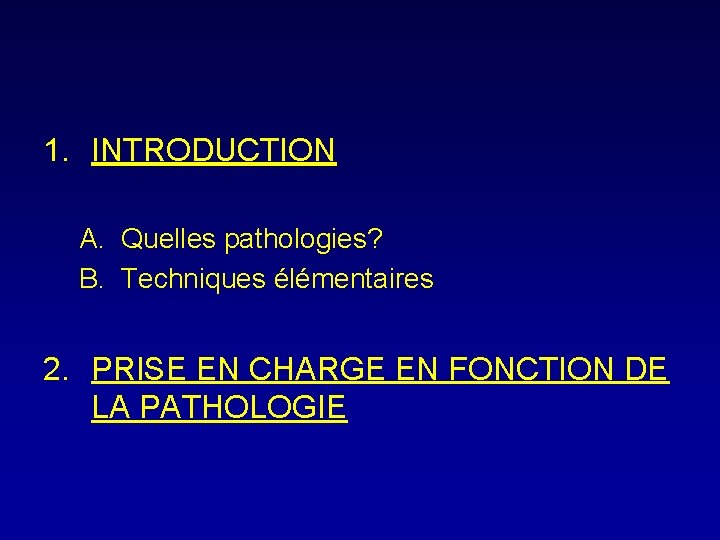 1. INTRODUCTION

A. Quelles pathologies?
B. Techniques élémentaires

2. PRISE EN CHARGE EN FONCTION DE LA PATHOLOGIE